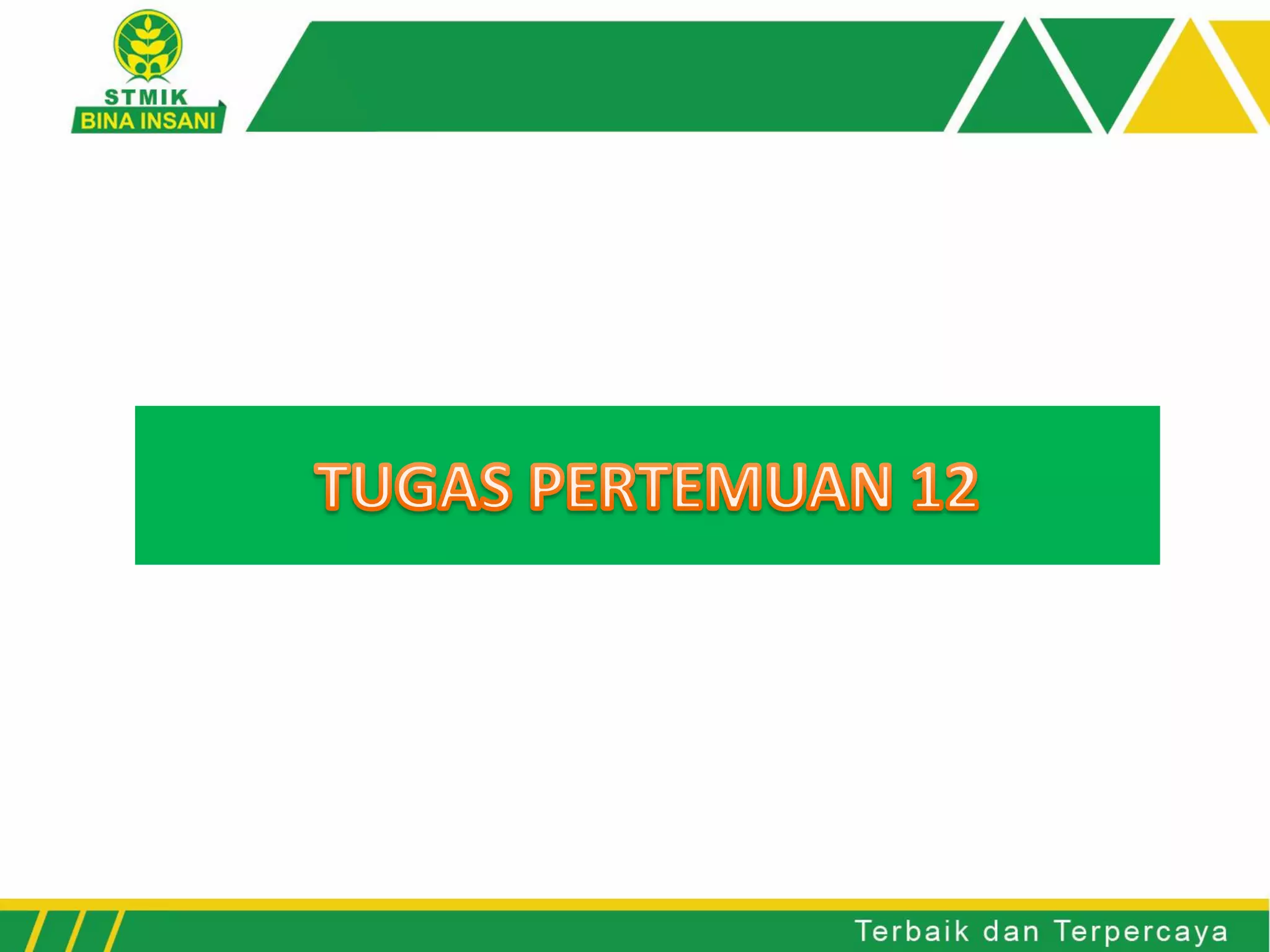 STMIK
BINA INSANI

TUGAS PERTEMUAN 12

Terbaik dan Terpercaya